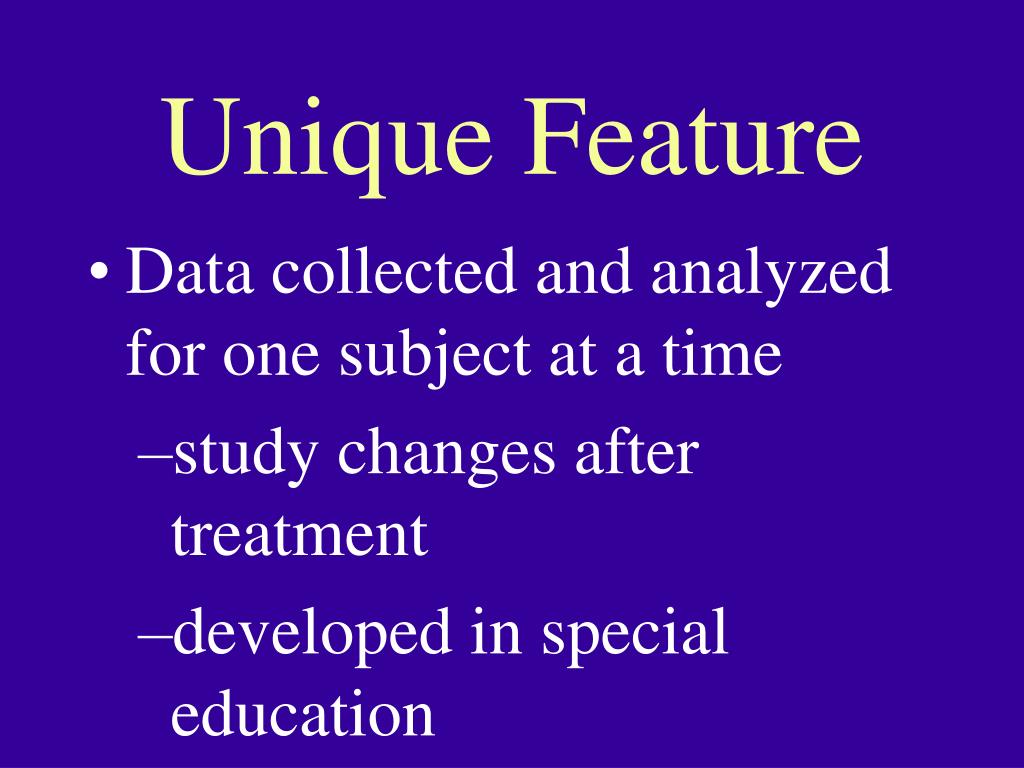 Unique Feature

• Data collected and analyzed for one subject at a time

–study changes after treatment

–developed in special education